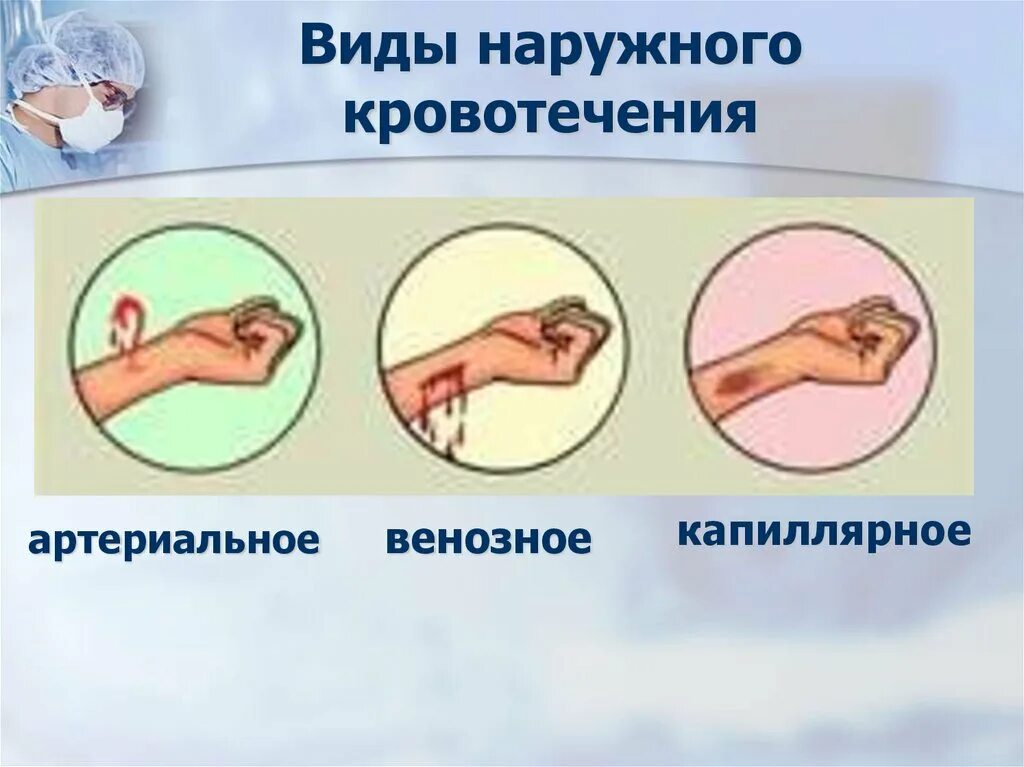 Виды наружного кровотечения

артериальное

венозное

капиллярное